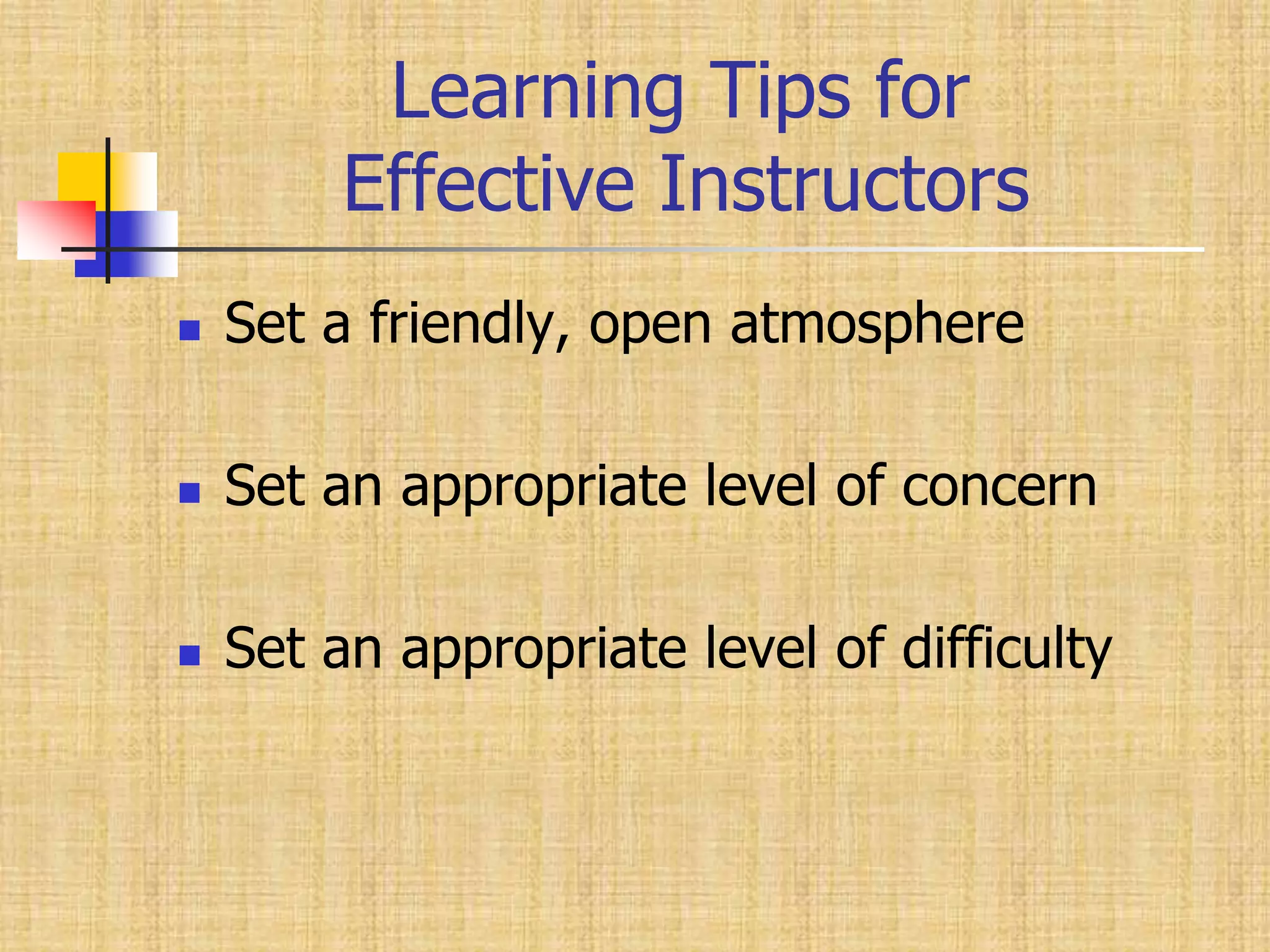 Learning Tips for Effective Instructors

- Set a friendly, open atmosphere
- Set an appropriate level of concern
- Set an appropriate level of difficulty